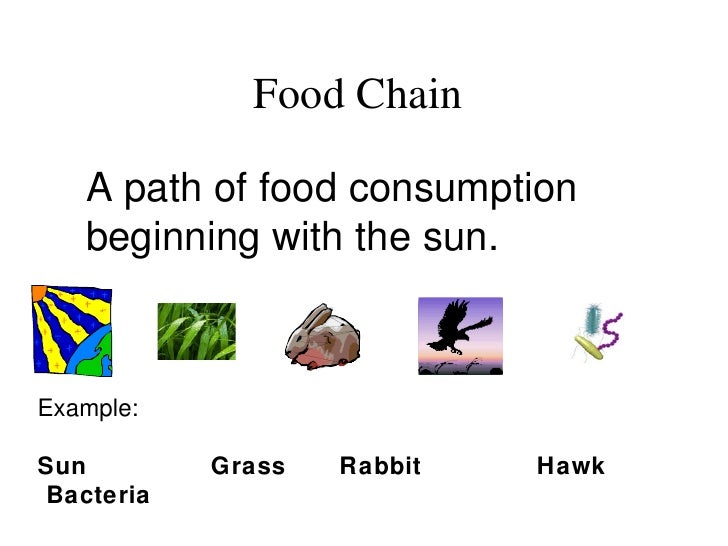 Food Chain

A path of food consumption beginning with the sun.

Example:

Sun Grass Rabbit Hawk Bacteria